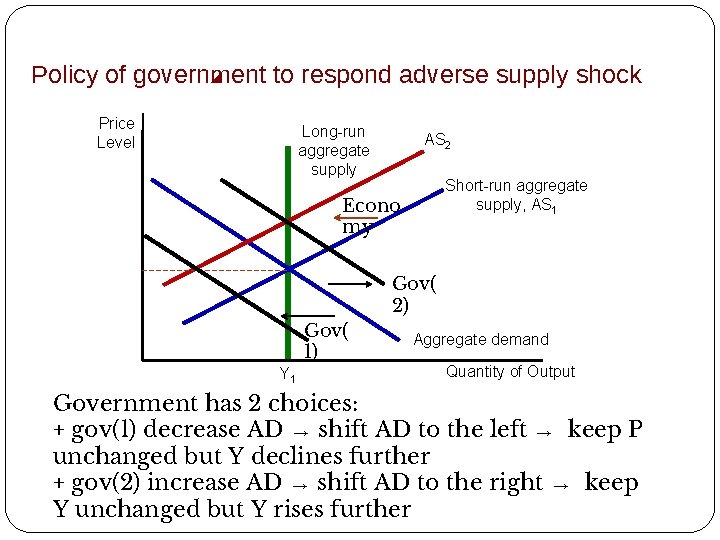 Policy of government to respond adverse supply shock

Price Level

Long-run aggregate supply

$AS_2$

Short-run aggregate supply, $AS_1$

Economy

Gov(2)

Gov(1)

Aggregate demand

$Y_1$

Quantity of Output

Government has 2 choices:
+ gov(1) decrease AD → shift AD to the left → keep P unchanged but Y declines further
+ gov(2) increase AD → shift AD to the right → keep Y unchanged but Y rises further